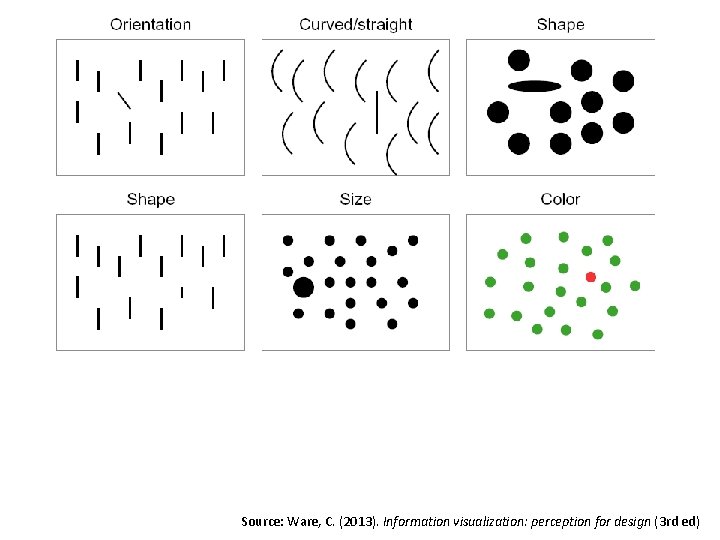 Orientation

Curved/straight

Shape

Shape

Size

Color

Source: Ware, C. (2013). Information visualization: perception for design (3rd ed)